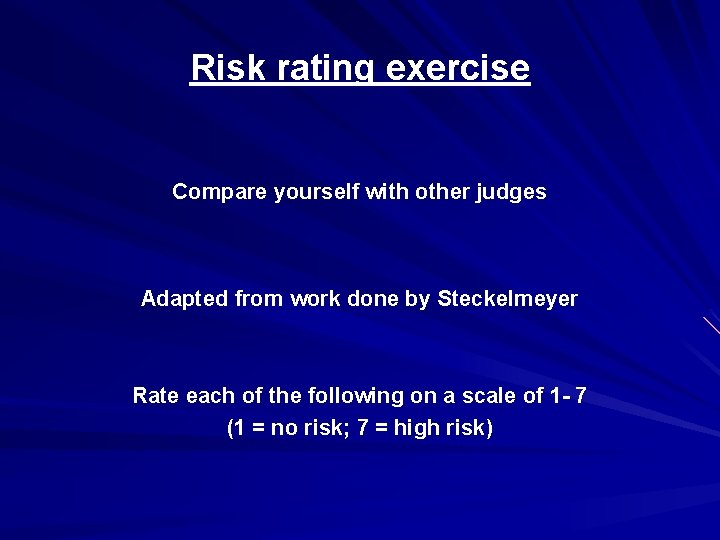 Risk rating exercise

Compare yourself with other judges

Adapted from work done by Steckelmeyer

Rate each of the following on a scale of 1- 7
(1 = no risk; 7 = high risk)